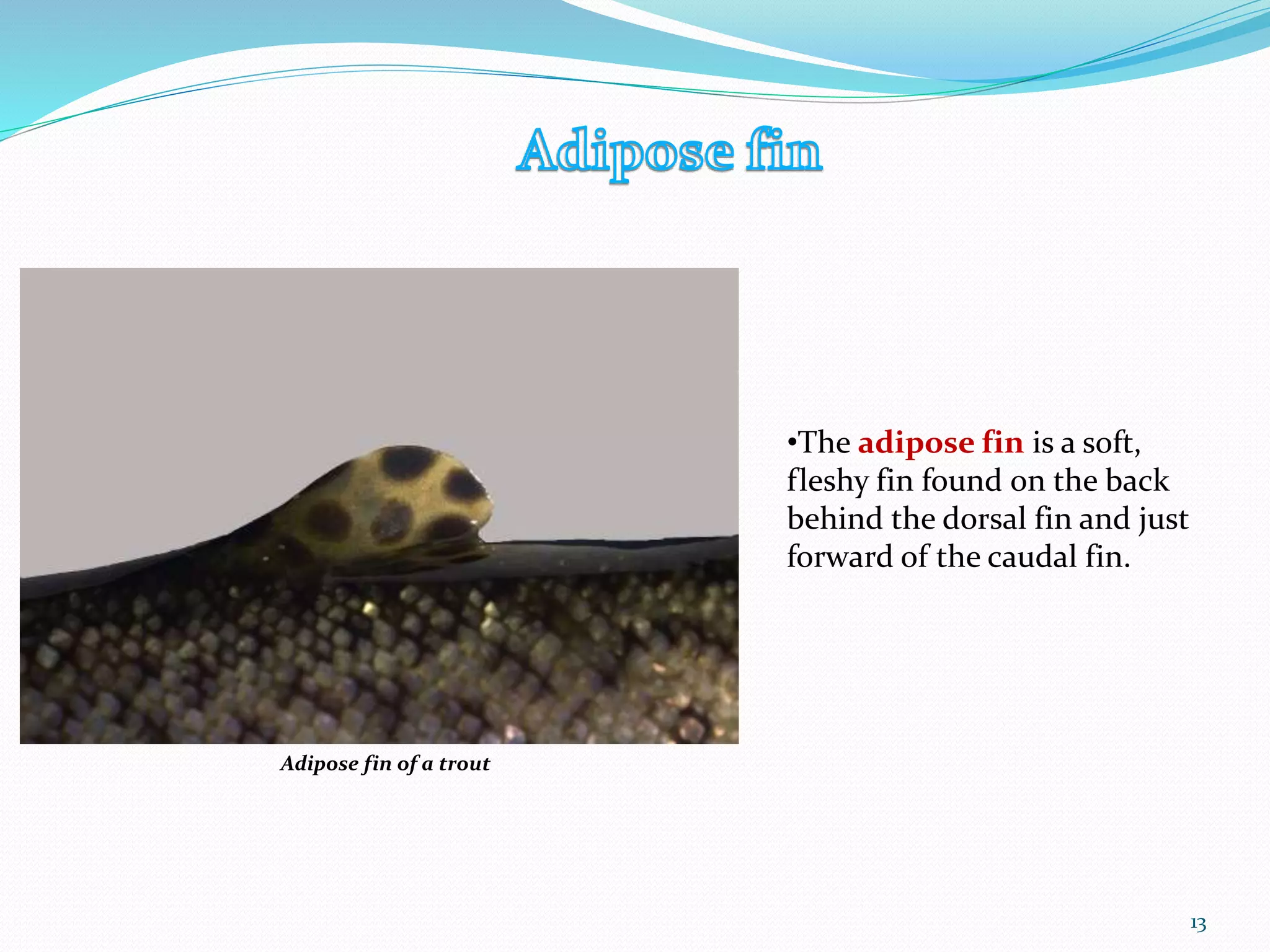 Adipose fin

Adipose fin of a trout

•The adipose fin is a soft, fleshy fin found on the back behind the dorsal fin and just forward of the caudal fin.

13